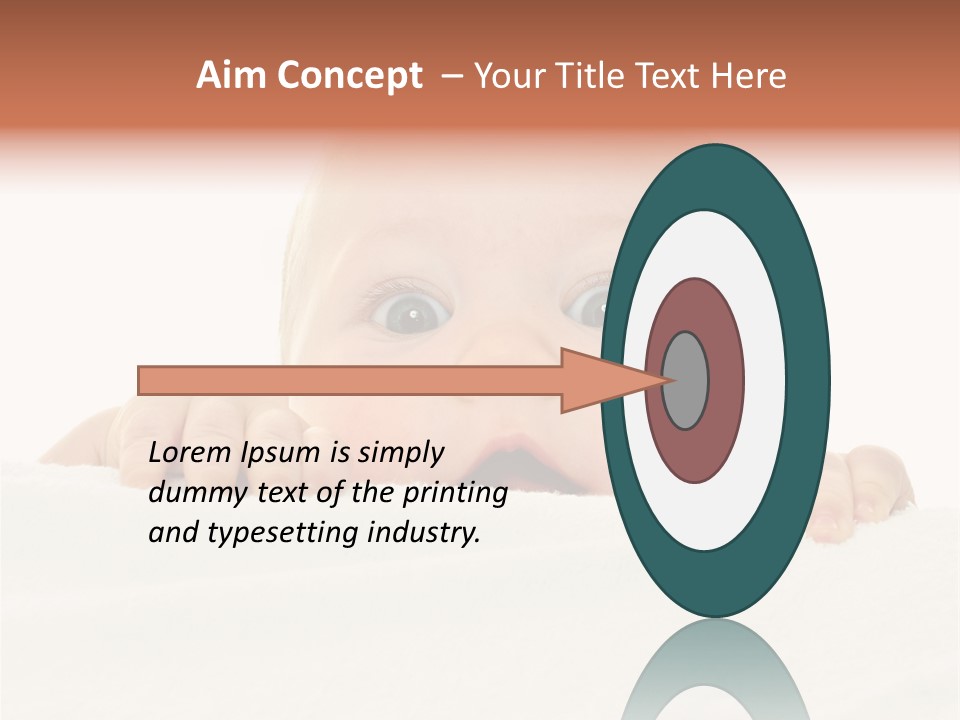 Aim Concept – Your Title Text Here

Lorem Ipsum is simply dummy text of the printing and typesetting industry.